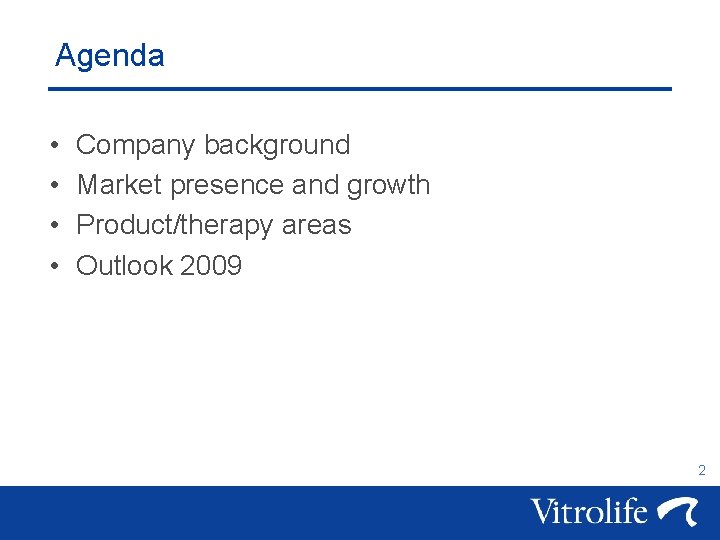 Agenda

• Company background
• Market presence and growth
• Product/therapy areas
• Outlook 2009

2

Vitrolife